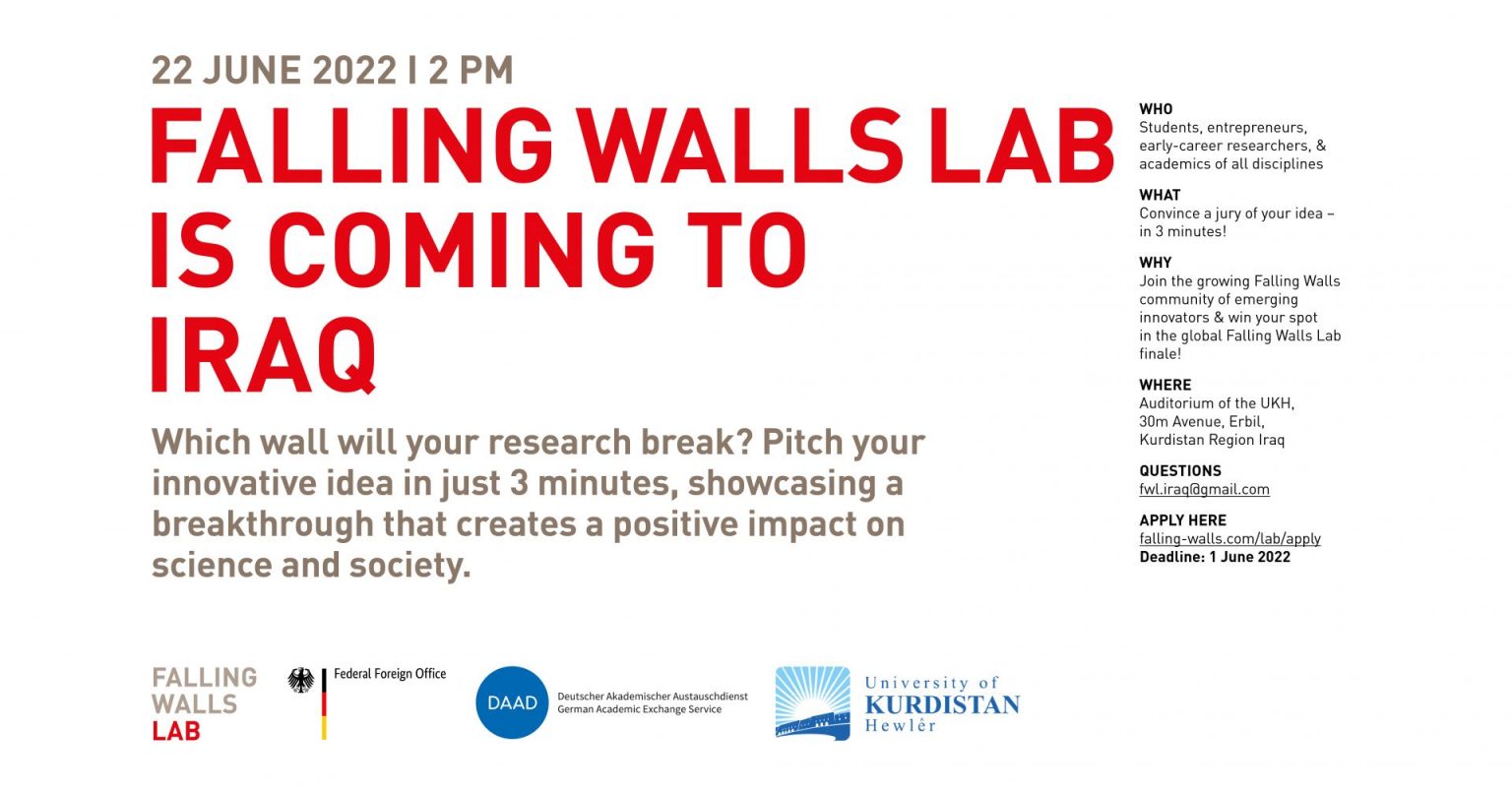 22 JUNE 2022 I 2 PM

FALLING WALLS LAB IS COMING TO IRAQ

Which wall will your research break? Pitch your innovative idea in just 3 minutes, showcasing a breakthrough that creates a positive impact on science and society.

WHO
Students, entrepreneurs, early-career researchers, & academics of all disciplines

WHAT
Convince a jury of your idea – in 3 minutes!

WHY
Join the growing Falling Walls community of emerging innovators & win your spot in the global Falling Walls Lab finale!

WHERE
Auditorium of the UKH, 30m Avenue, Erbil, Kurdistan Region Iraq

QUESTIONS
fwl.iraq@gmail.com

APPLY HERE
falling-walls.com/lab/apply
Deadline: 1 June 2022

FALLING WALLS LAB

Federal Foreign Office

DAAD Deutscher Akademischer Austauschdienst German Academic Exchange Service

University of KURDISTAN Hewlêr